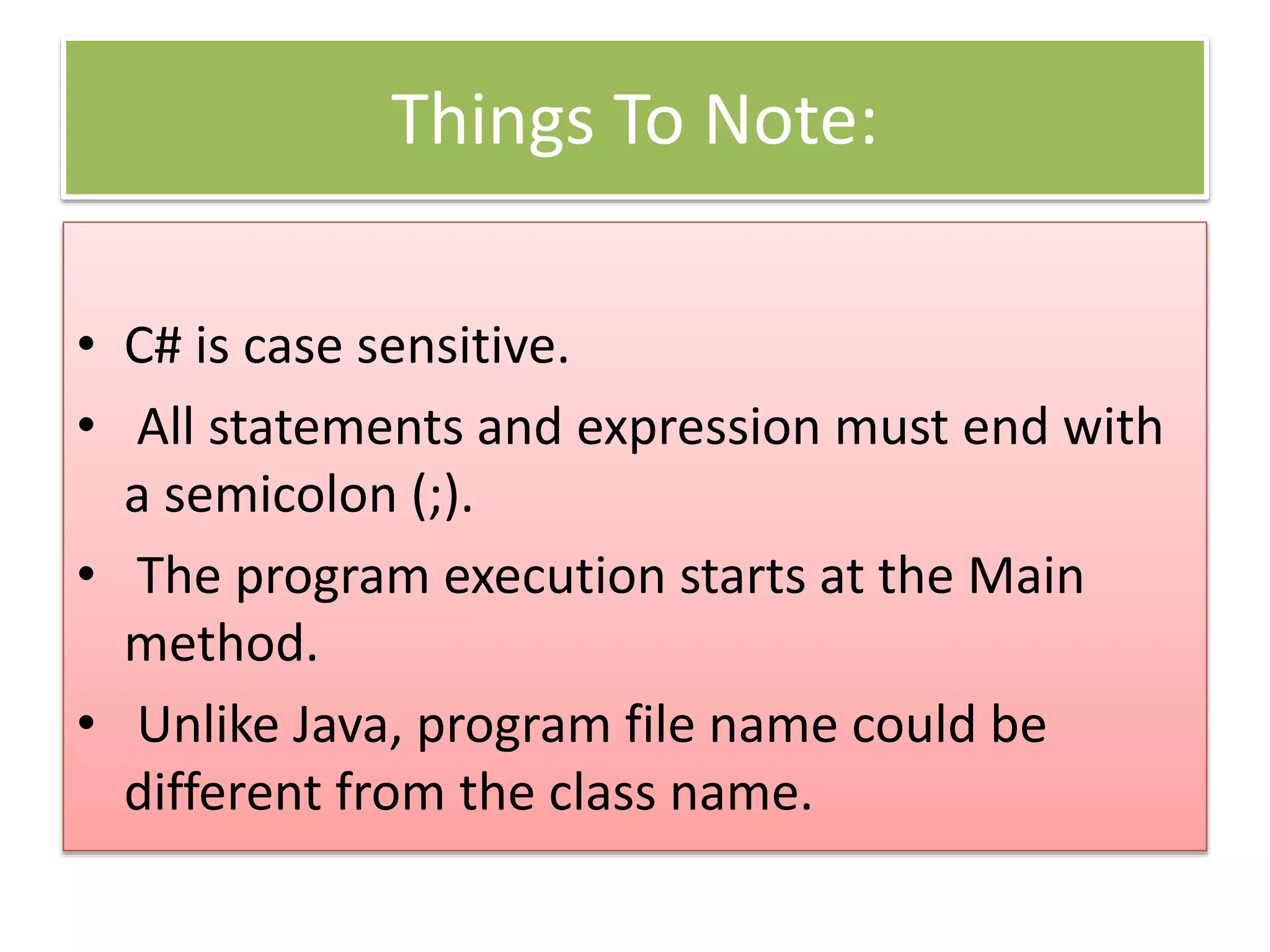 Things To Note:

• C# is case sensitive.
• All statements and expression must end with a semicolon (;).
• The program execution starts at the Main method.
• Unlike Java, program file name could be different from the class name.